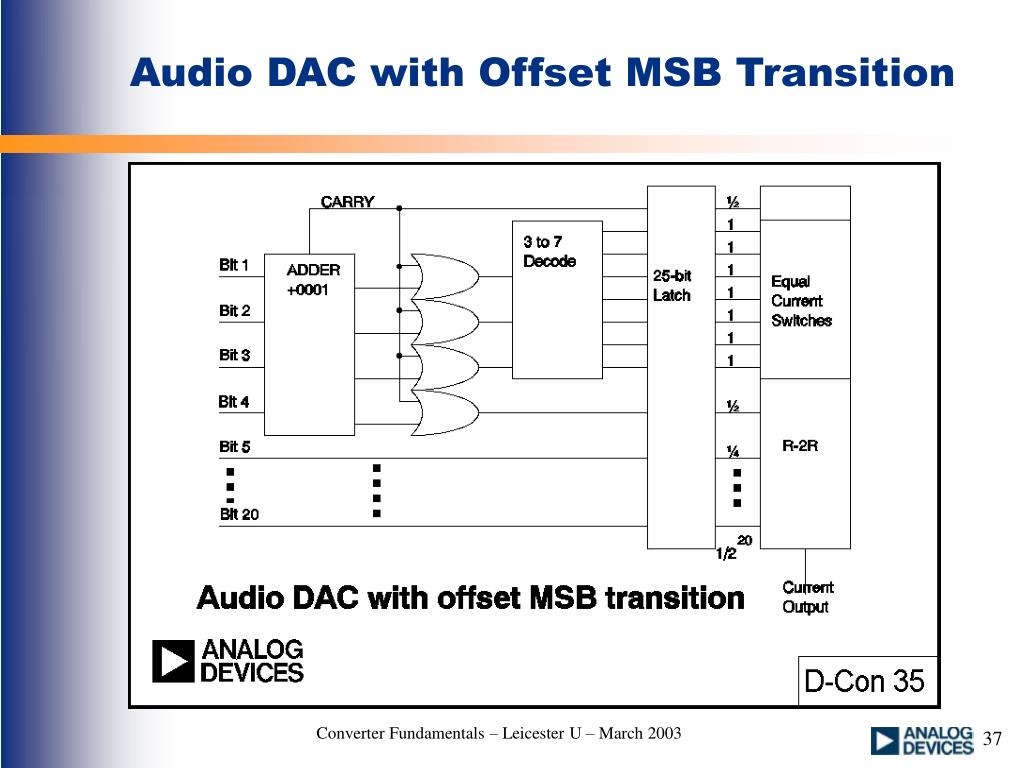 Audio DAC with Offset MSB Transition

CARRY

Bit 1

Bit 2

Bit 3

Bit 4

Bit 5

Bit 20

ADDER +0001

3 to 7 Decode

25-bit Latch

½

1

1

1

1

1

1

1

½

¼

$1/2^{20}$

Equal Current Switches

R-2R

Current Output

Audio DAC with offset MSB transition

ANALOG DEVICES

D-Con 35

Converter Fundamentals – Leicester U – March 2003

ANALOG DEVICES

37